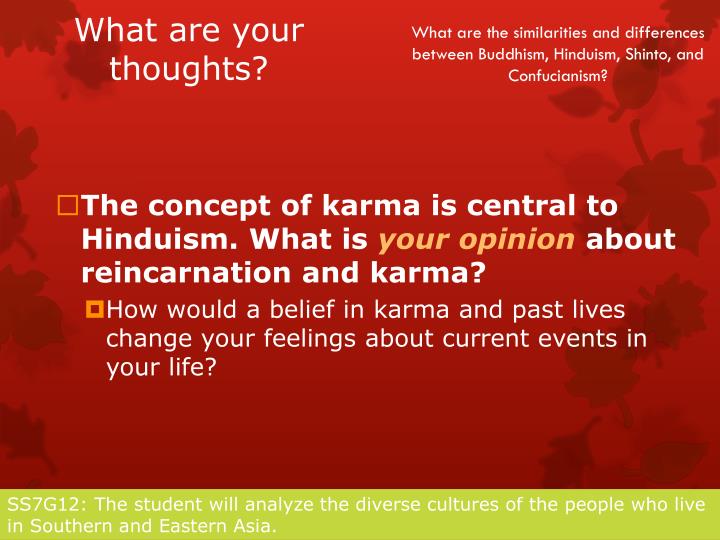 What are your thoughts?

What are the similarities and differences between Buddhism, Hinduism, Shinto, and Confucianism?

The concept of karma is central to Hinduism. What is your opinion about reincarnation and karma?

How would a belief in karma and past lives change your feelings about current events in your life?

SS7G12: The student will analyze the diverse cultures of the people who live in Southern and Eastern Asia.